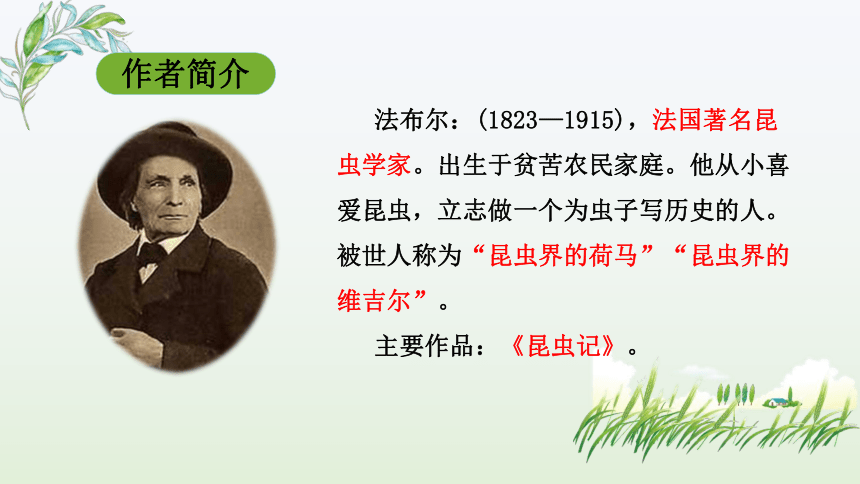 作者简介

法布尔：(1823—1915)，法国著名昆虫学家。出生于贫苦农民家庭。他从小喜爱昆虫，立志做一个为虫子写历史的人。被世人称为“昆虫界的荷马”“昆虫界的维吉尔”。

主要作品：《昆虫记》。